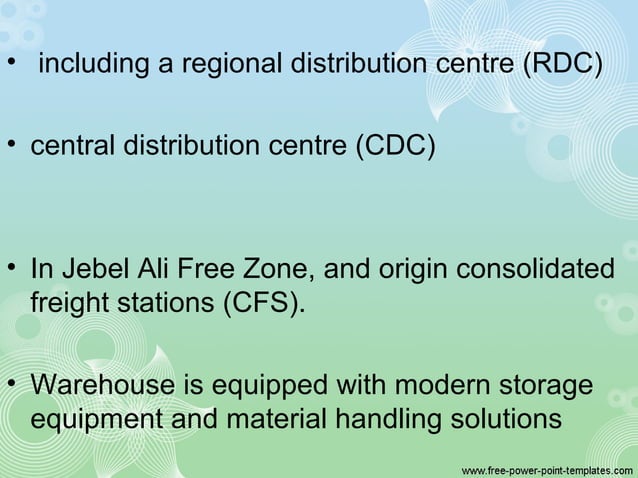 • including a regional distribution centre (RDC)

• central distribution centre (CDC)

• In Jebel Ali Free Zone, and origin consolidated freight stations (CFS).

• Warehouse is equipped with modern storage equipment and material handling solutions

www.free-power-point-templates.com